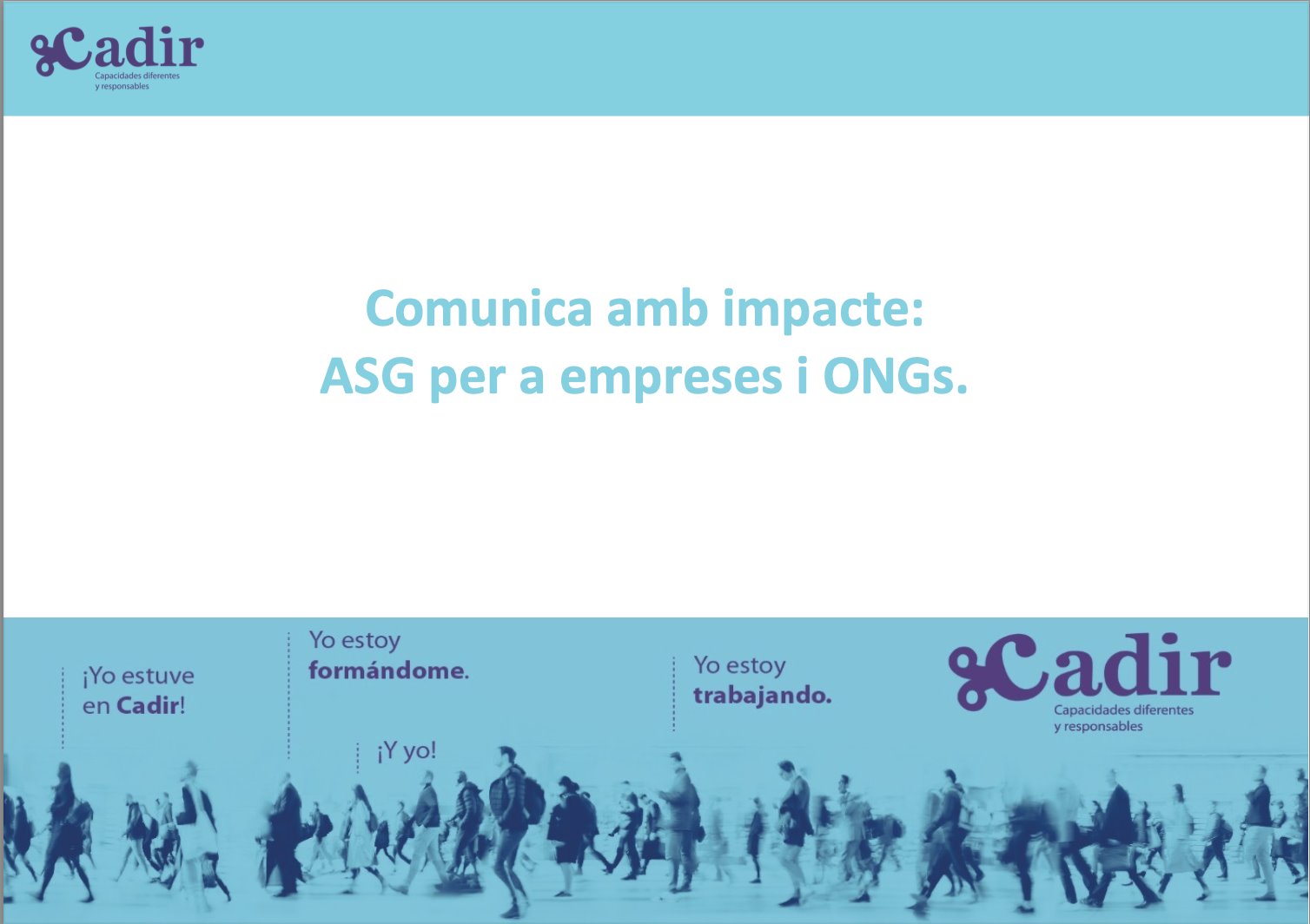 Cadir
Capacidades diferentes y responsables

Comunica amb impacte:
ASG per a empreses i ONGs.

¡Yo estuve en Cadir!

Yo estoy formándome.

¡Y yo!

Yo estoy trabajando.

Cadir
Capacidades diferentes y responsables